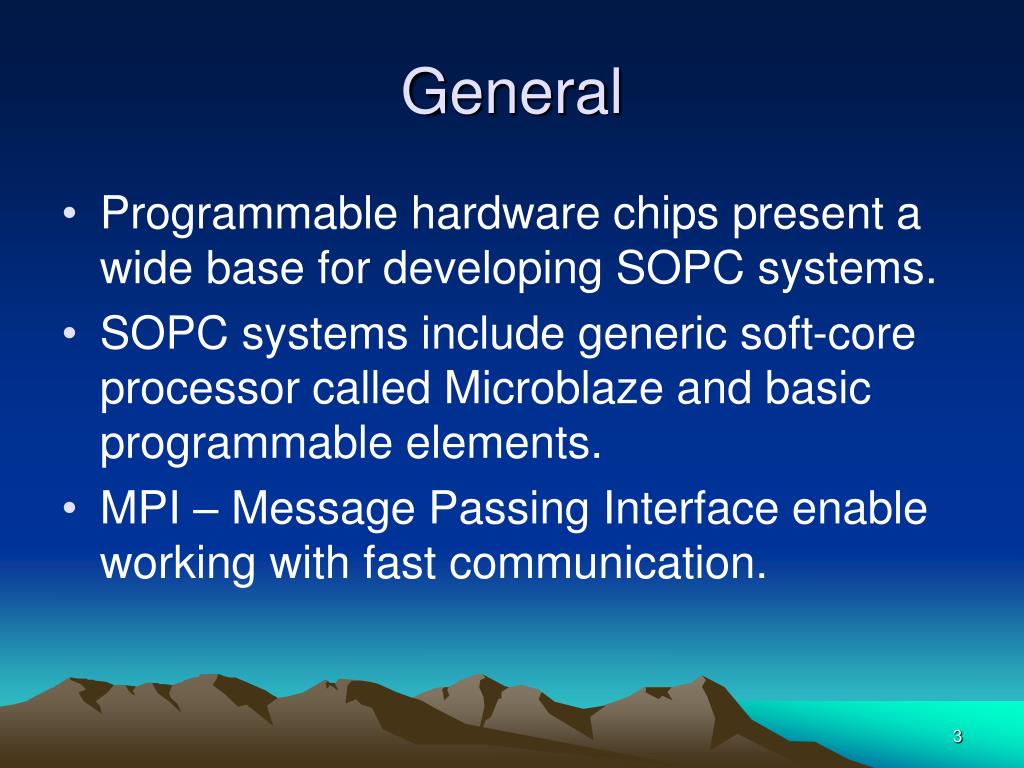 General

• Programmable hardware chips present a wide base for developing SOPC systems.
• SOPC systems include generic soft-core processor called Microblaze and basic programmable elements.
• MPI – Message Passing Interface enable working with fast communication.

3